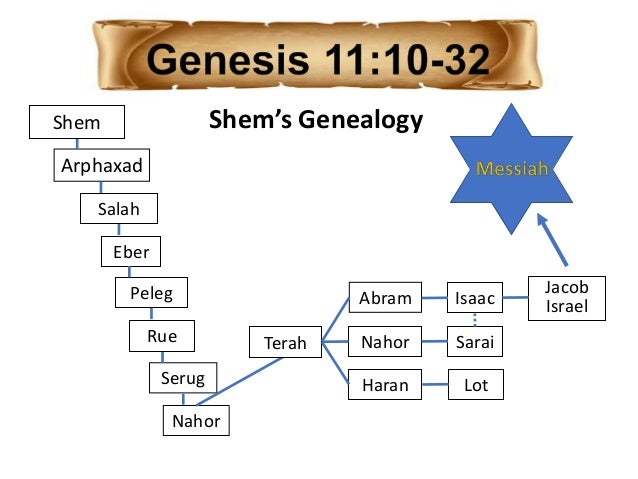 Genesis 11:10-32

Shem's Genealogy

Shem
Arphaxad
Salah
Eber
Peleg
Rue
Serug
Nahor
Terah
Abram
Nahor
Haran
Isaac
Sarai
Lot
Jacob Israel
Messiah